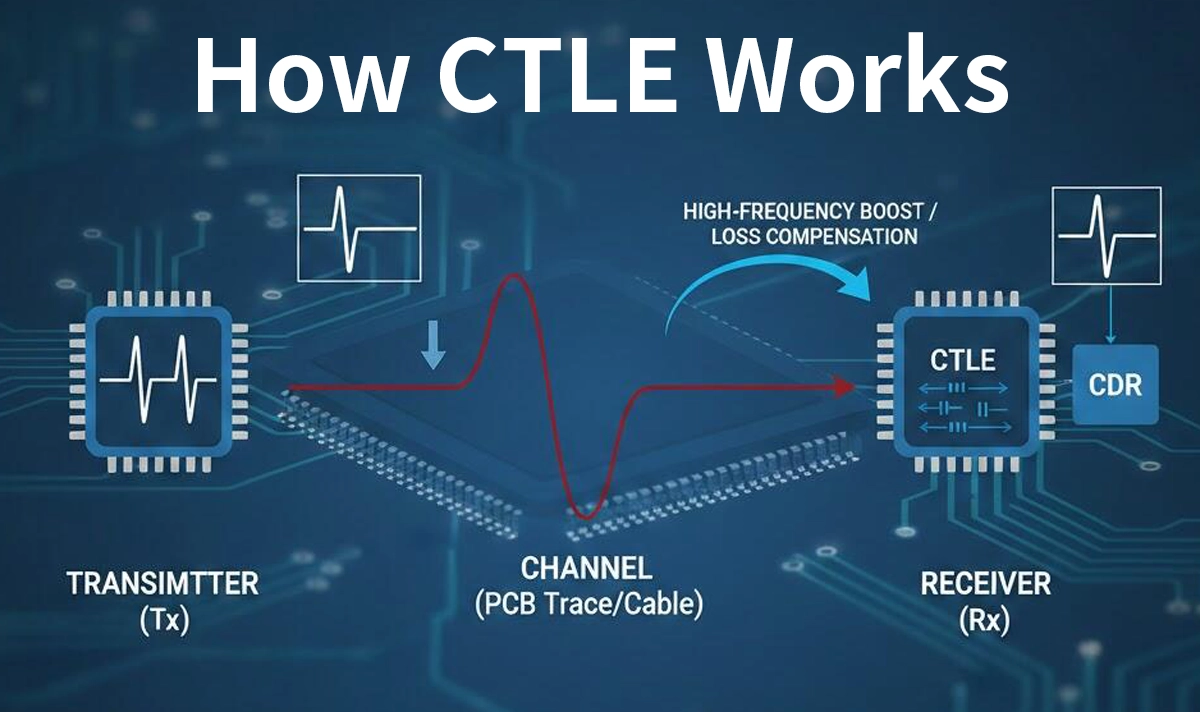 How CTLE Works

HIGH-FREQUENCY BOOST / LOSS COMPENSATION

CTLE

CDR

TRANSIMTTER (Tx)

CHANNEL (PCB Trace/Cable)

RECEIVER (Rx)